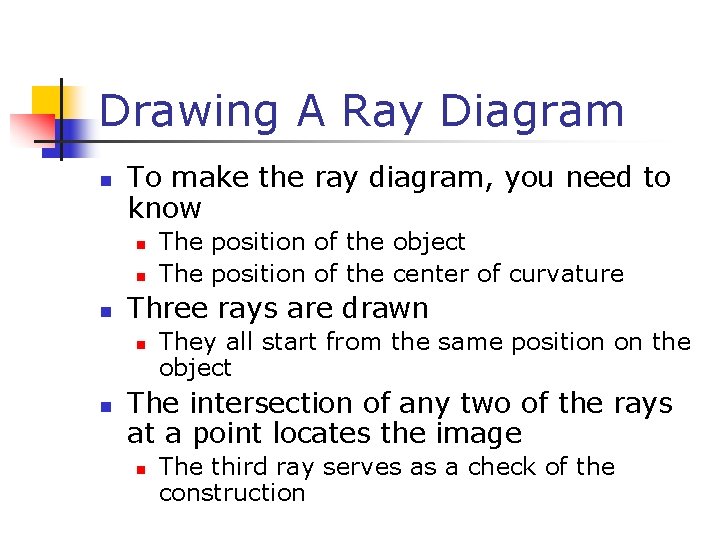 Drawing A Ray Diagram

- To make the ray diagram, you need to know
  - The position of the object
  - The position of the center of curvature
- Three rays are drawn
  - They all start from the same position on the object
- The intersection of any two of the rays at a point locates the image
  - The third ray serves as a check of the construction